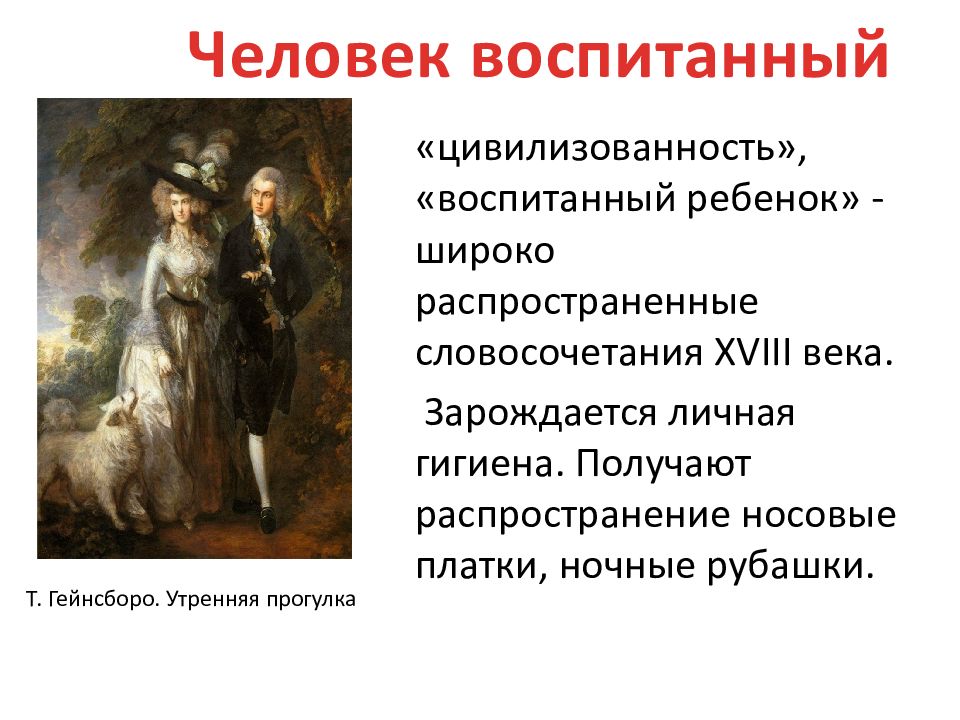 Человек воспитанный

«цивилизованность», «воспитанный ребенок» - широко распространенные словосочетания XVIII века.

Зарождается личная гигиена. Получают распространение носовые платки, ночные рубашки.

Т. Гейнсборо. Утренняя прогулка